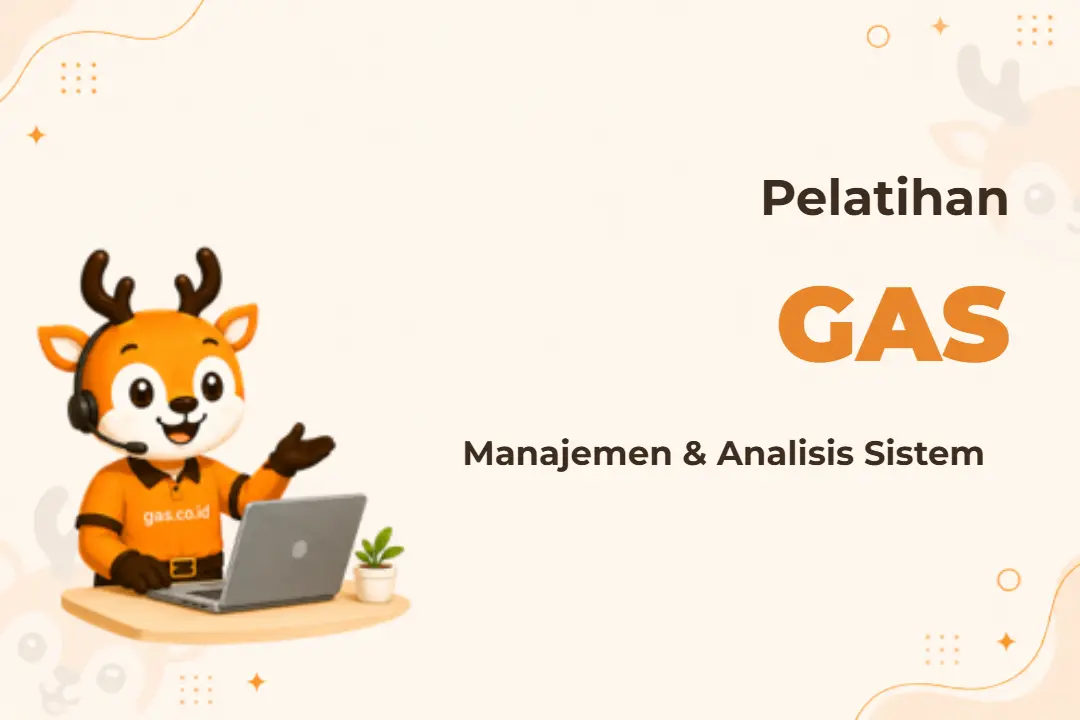 Pelatihan

GAS

Manajemen & Analisis Sistem

gas.co.id